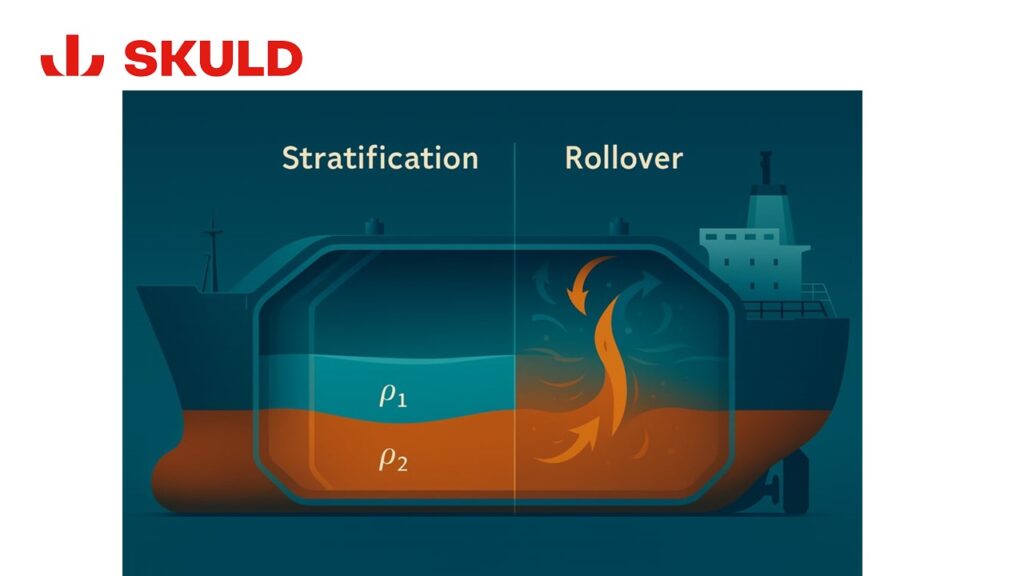 SKULD

Stratification

Rollover

$\rho_1$

$\rho_2$